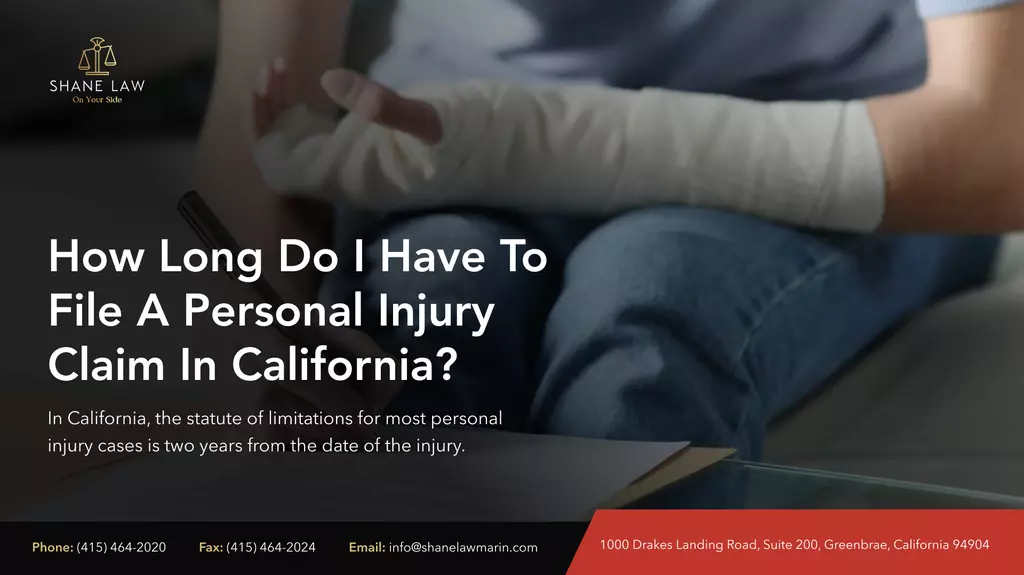 SHANE LAW
On Your Side

How Long Do I Have To File A Personal Injury Claim In California?

In California, the statute of limitations for most personal injury cases is two years from the date of the injury.

Phone: (415) 464-2020 Fax: (415) 464-2024 Email: info@shanelawmarin.com

1000 Drakes Landing Road, Suite 200, Greenbrae, California 94904